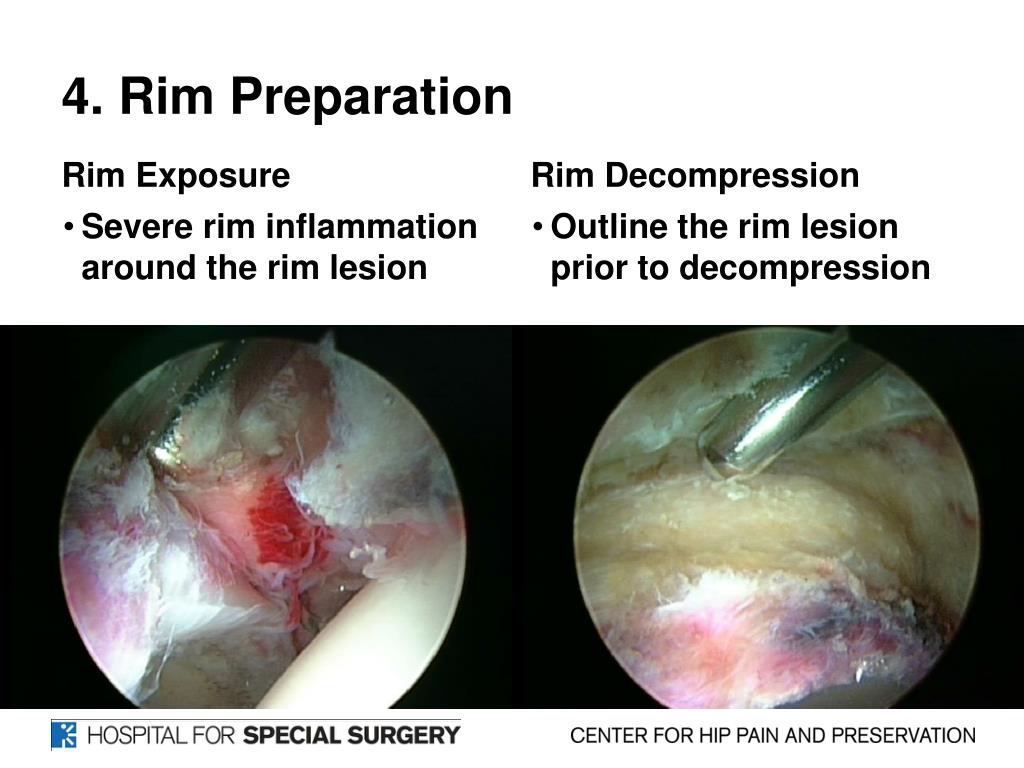 4. Rim Preparation

Rim Exposure

• Severe rim inflammation around the rim lesion

Rim Decompression

• Outline the rim lesion prior to decompression

HOSPITAL FOR SPECIAL SURGERY

CENTER FOR HIP PAIN AND PRESERVATION